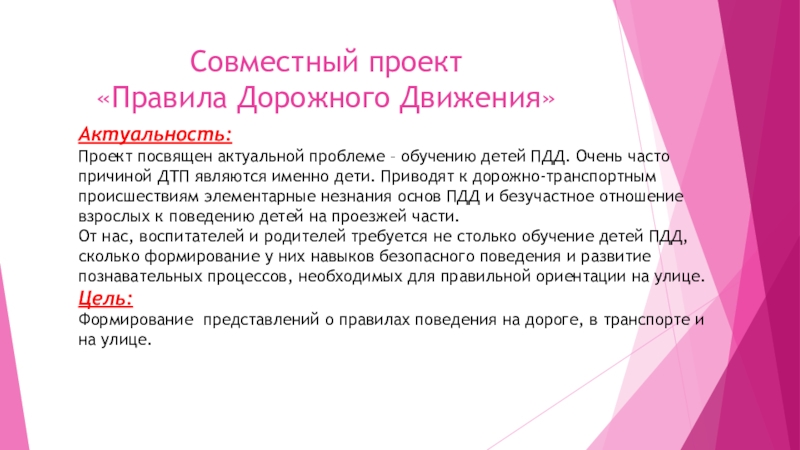 Совместный проект
«Правила Дорожного Движения»

Актуальность:
Проект посвящен актуальной проблеме – обучению детей ПДД. Очень часто причиной ДТП являются именно дети. Приводят к дорожно-транспортным происшествиям элементарные незнания основ ПДД и безучастное отношение взрослых к поведению детей на проезжей части.
От нас, воспитателей и родителей требуется не столько обучение детей ПДД, сколько формирование у них навыков безопасного поведения и развитие познавательных процессов, необходимых для правильной ориентации на улице.
Цель:
Формирование представлений о правилах поведения на дороге, в транспорте и на улице.